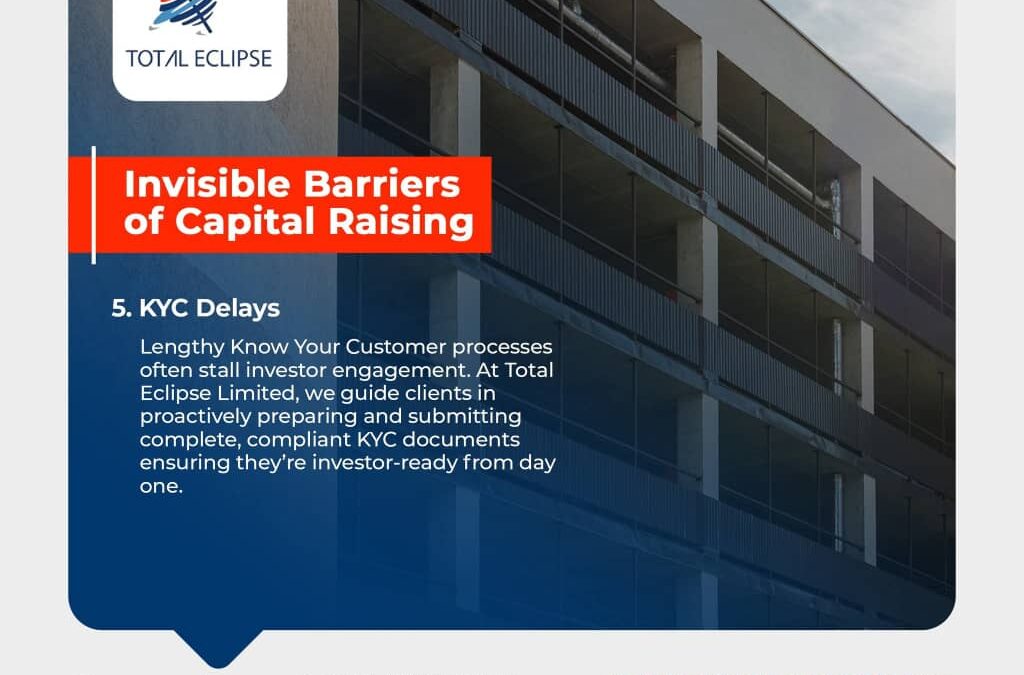 TOTAL ECLIPSE

Invisible Barriers of Capital Raising

5. KYC Delays

Lengthy Know Your Customer processes often stall investor engagement. At Total Eclipse Limited, we guide clients in proactively preparing and submitting complete, compliant KYC documents ensuring they're investor-ready from day one.